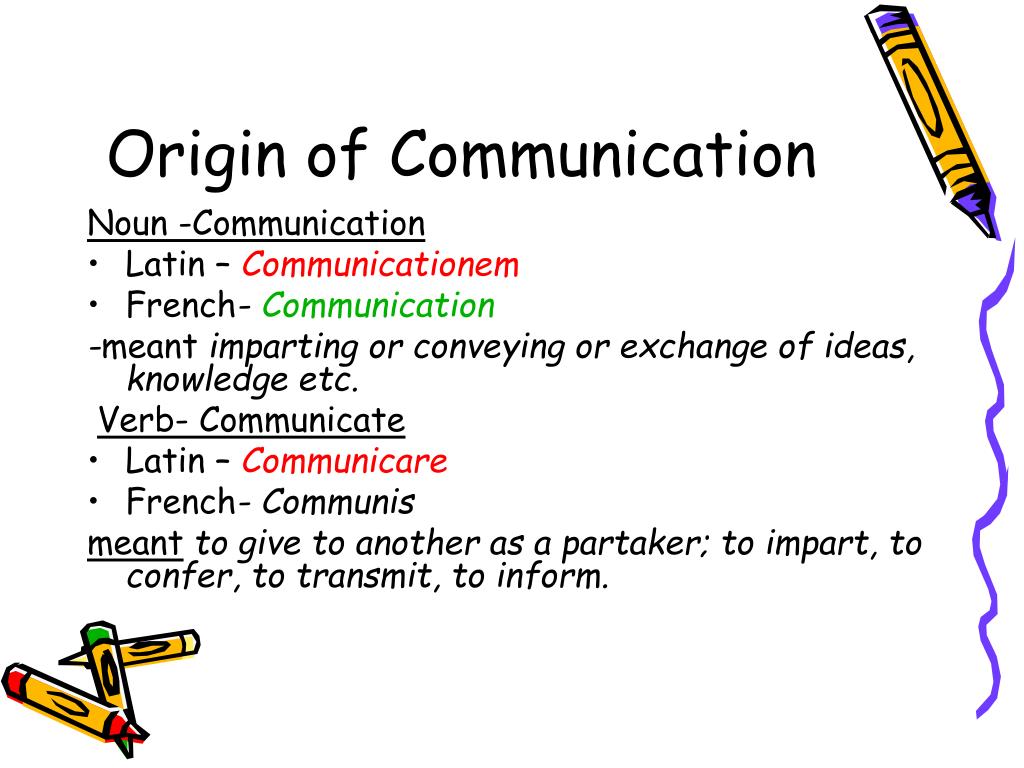 Origin of Communication

Noun -Communication
• Latin – Communicationem
• French- Communication
-meant imparting or conveying or exchange of ideas, knowledge etc.
Verb- Communicate
• Latin – Communicare
• French- Communis
meant to give to another as a partaker; to impart, to confer, to transmit, to inform.